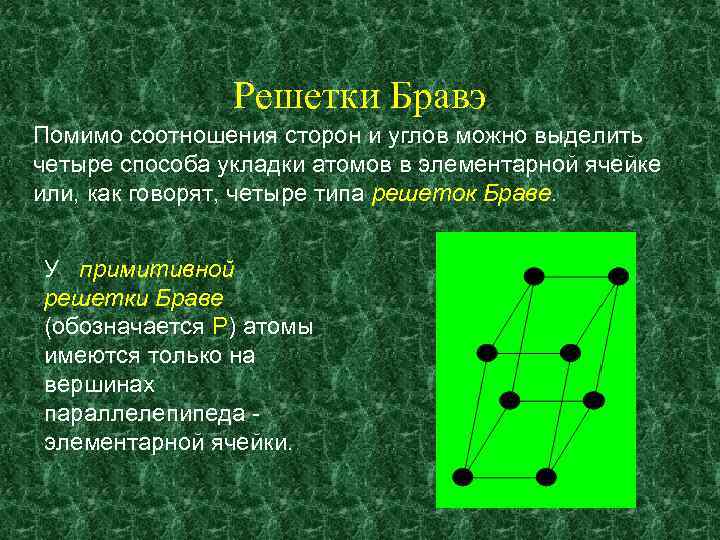 Решетки Бравэ

Помимо соотношения сторон и углов можно выделить четыре способа укладки атомов в элементарной ячейке или, как говорят, четыре типа решеток Браве.

У примитивной решетки Браве (обозначается P) атомы имеются только на вершинах параллелепипеда - элементарной ячейки.